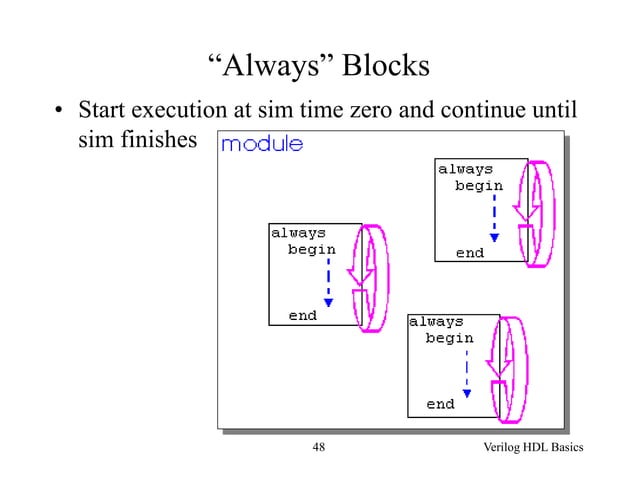 “Always” Blocks

• Start execution at sim time zero and continue until sim finishes

module

always
begin
end

always
begin
end

always
begin
end

48

Verilog HDL Basics